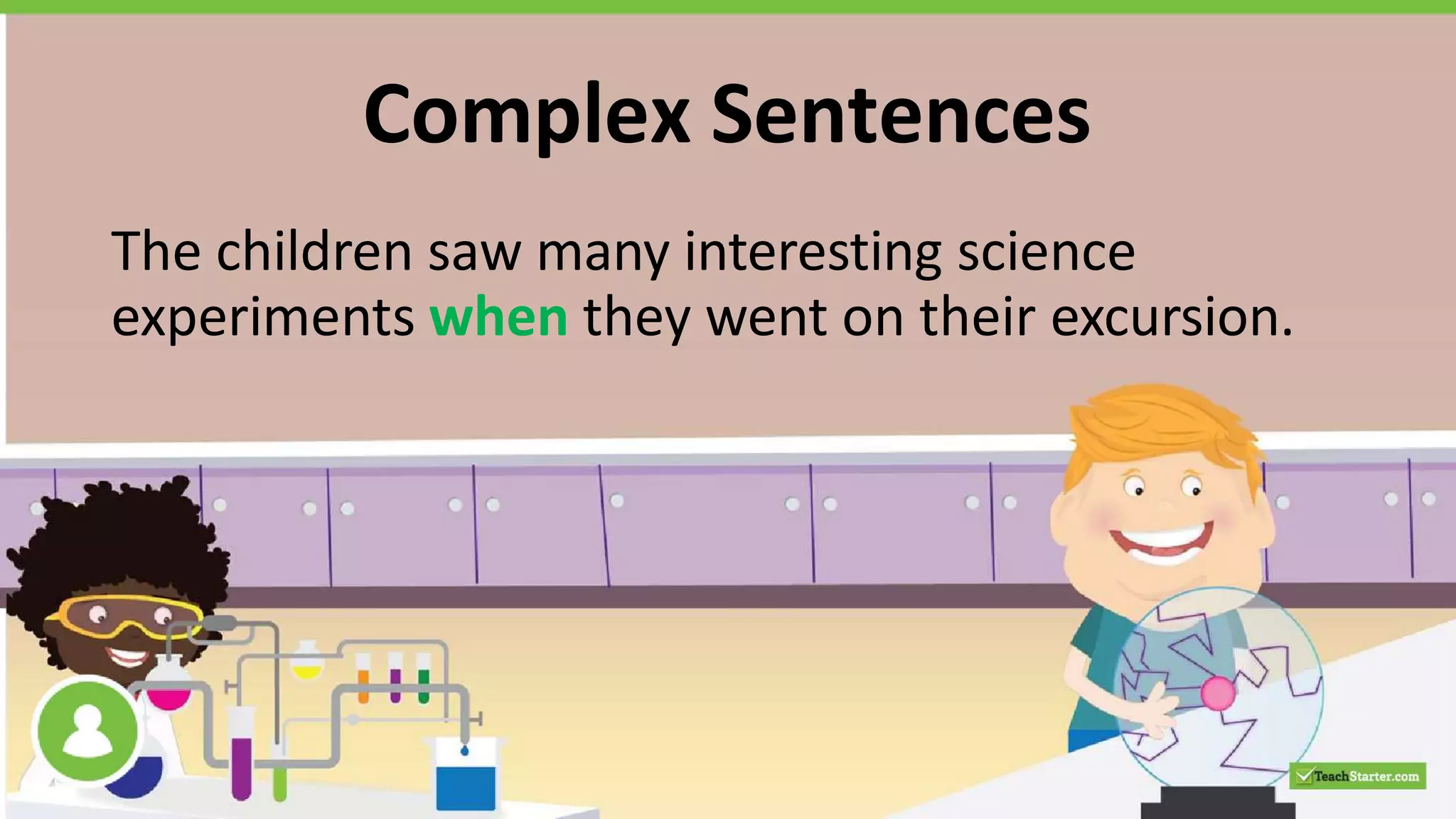 Complex Sentences

The children saw many interesting science experiments when they went on their excursion.

TeachStarter.com